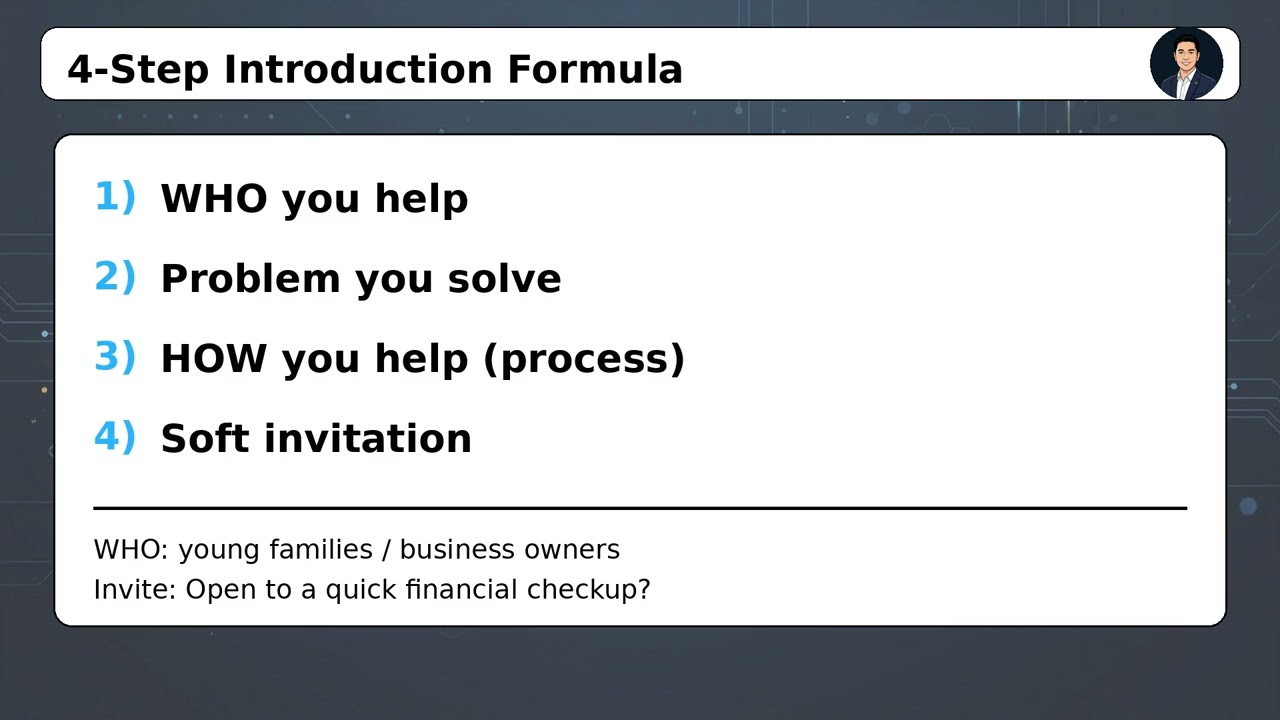 4-Step Introduction Formula

1) WHO you help

2) Problem you solve

3) HOW you help (process)

4) Soft invitation

WHO: young families / business owners
Invite: Open to a quick financial checkup?